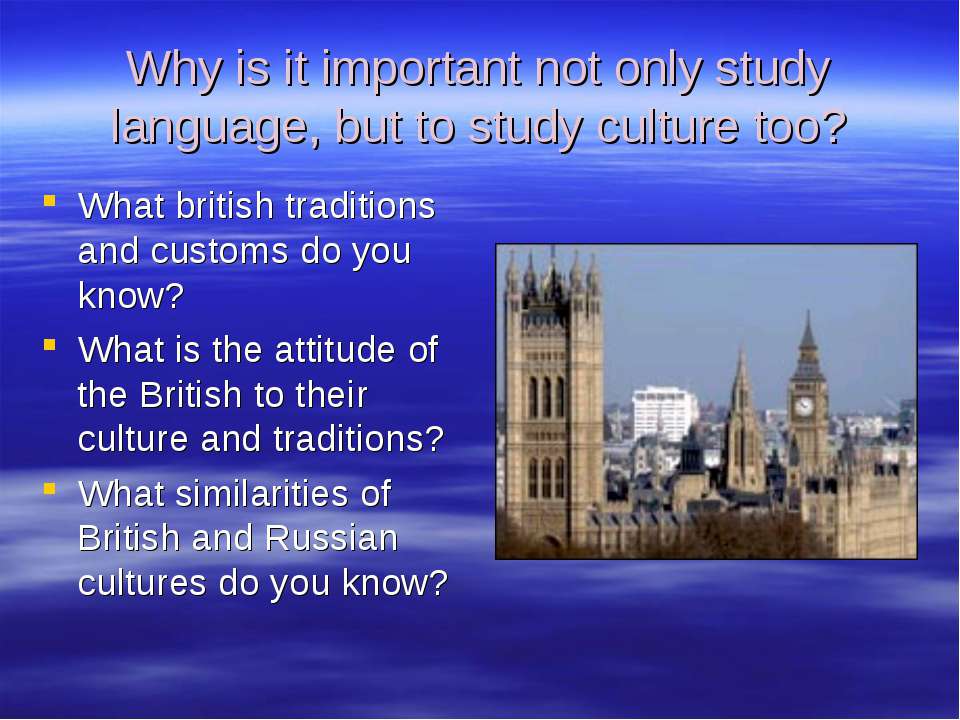 Why is it important not only study language, but to study culture too?

- What british traditions and customs do you know?
- What is the attitude of the British to their culture and traditions?
- What similarities of British and Russian cultures do you know?